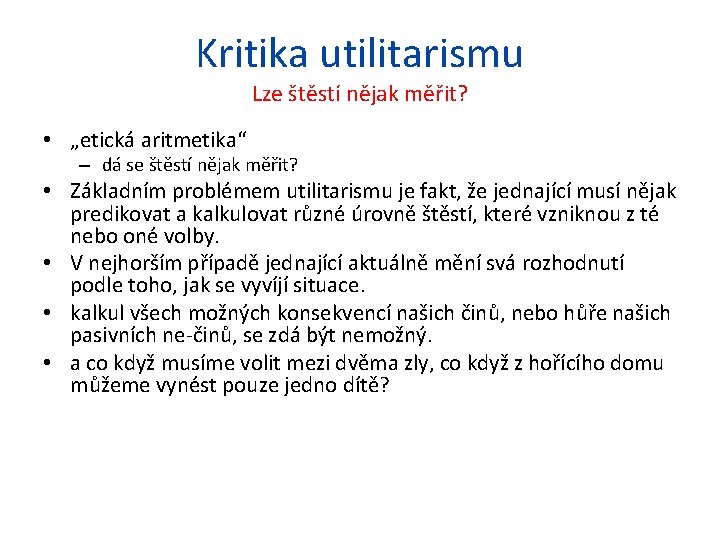 Kritika utilitarismu
Lze štěstí nějak měřit?

• „etická aritmetika“
– dá se štěstí nějak měřit?
• Základním problémem utilitarismu je fakt, že jednající musí nějak predikovat a kalkulovat různé úrovně štěstí, které vzniknou z té nebo oné volby.
• V nejhorším případě jednající aktuálně mění svá rozhodnutí podle toho, jak se vyvíjí situace.
• kalkul všech možných konsekvencí našich činů, nebo hůře našich pasivních ne-činů, se zdá být nemožný.
• a co když musíme volit mezi dvěma zly, co když z hořícího domu můžeme vynést pouze jedno dítě?